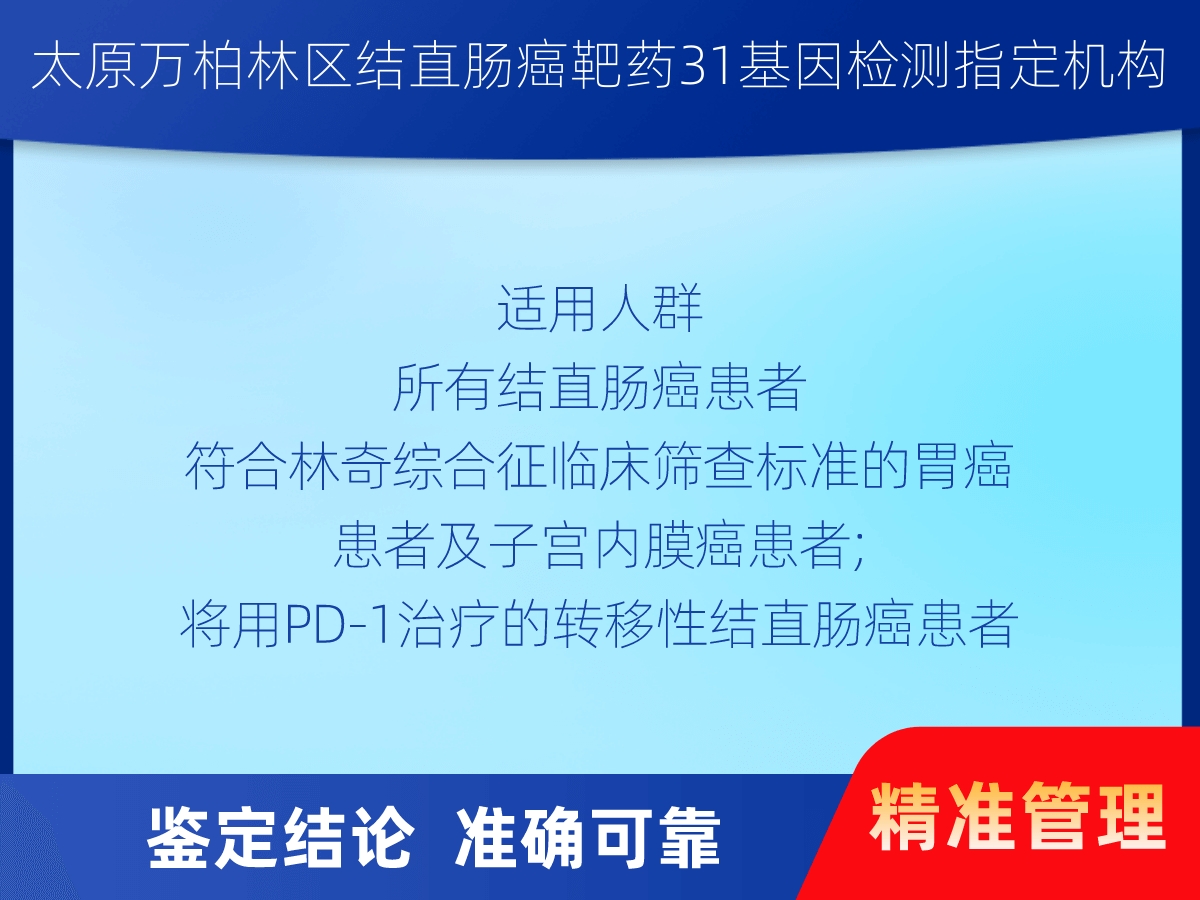 太原万柏林区结直肠癌靶药31基因检测指定机构

适用人群
所有结直肠癌患者
符合林奇综合征临床筛查标准的胃癌患者及子宫内膜癌患者;
将用PD-1治疗的转移性结直肠癌患者

鉴定结论 准确可靠

精准管理